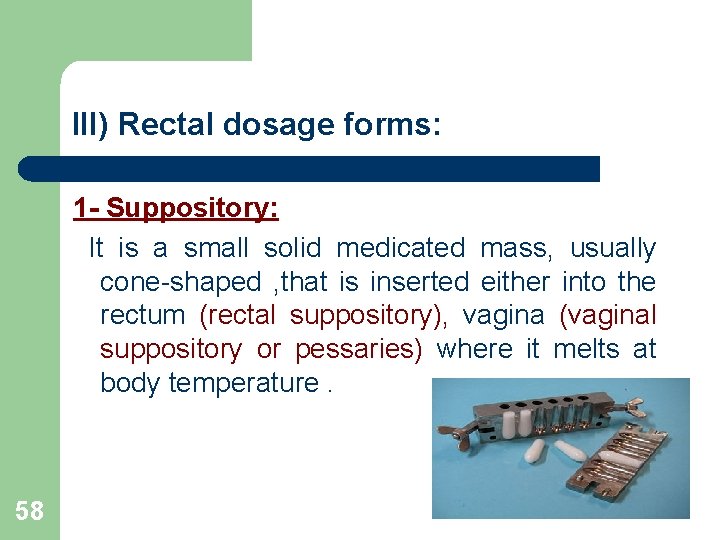 III) Rectal dosage forms:

1- Suppository:

It is a small solid medicated mass, usually cone-shaped ,that is inserted either into the rectum (rectal suppository), vagina (vaginal suppository or pessaries) where it melts at body temperature .

58